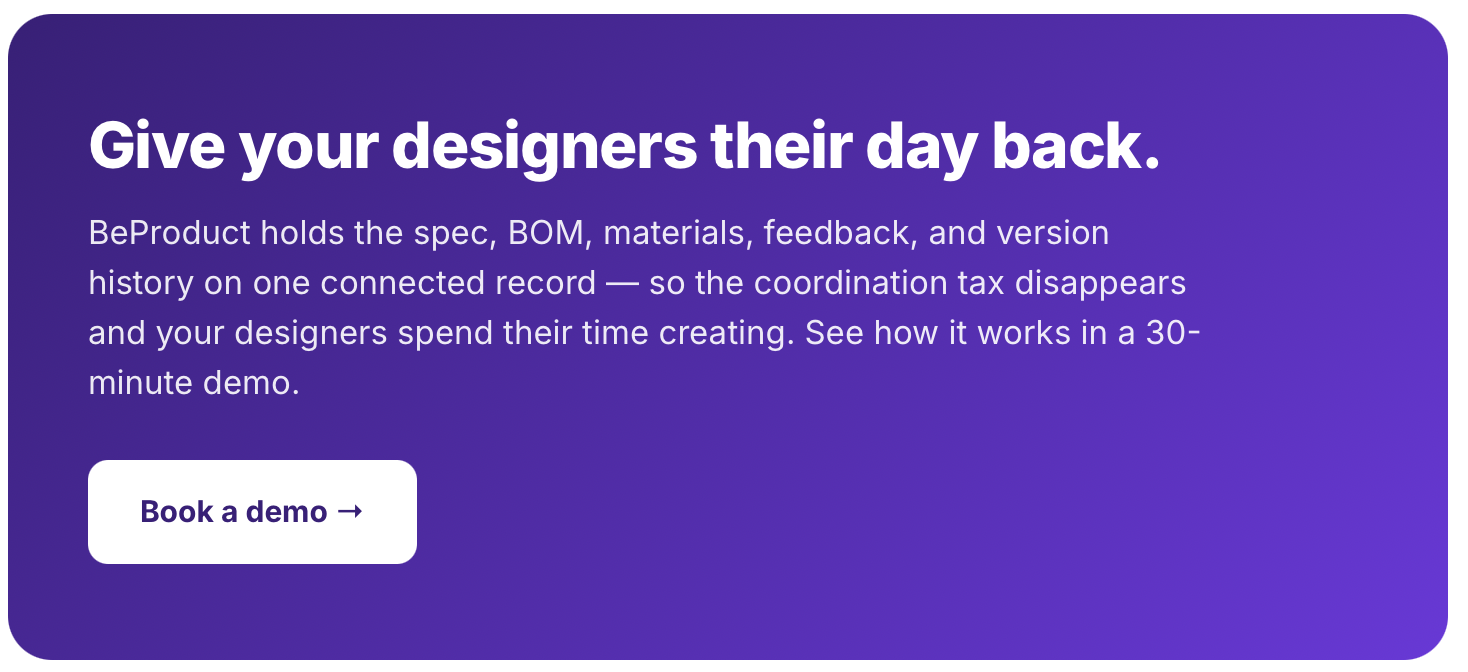 Give your designers their day back.

BeProduct holds the spec, BOM, materials, feedback, and version history on one connected record — so the coordination tax disappears and your designers spend their time creating. See how it works in a 30-minute demo.

Book a demo →